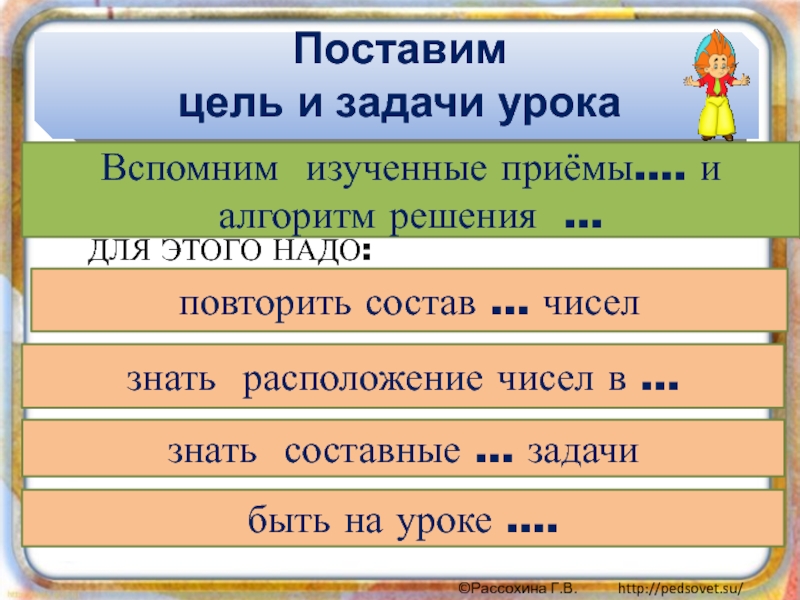 Поставим
цель и задачи урока

Вспомним изученные приёмы…. и алгоритм решения …

ДЛЯ ЭТОГО НАДО:

повторить состав … чисел

знать расположение чисел в …

знать составные … задачи

быть на уроке ….

©Рассохина Г.В. http://pedsovet.su/